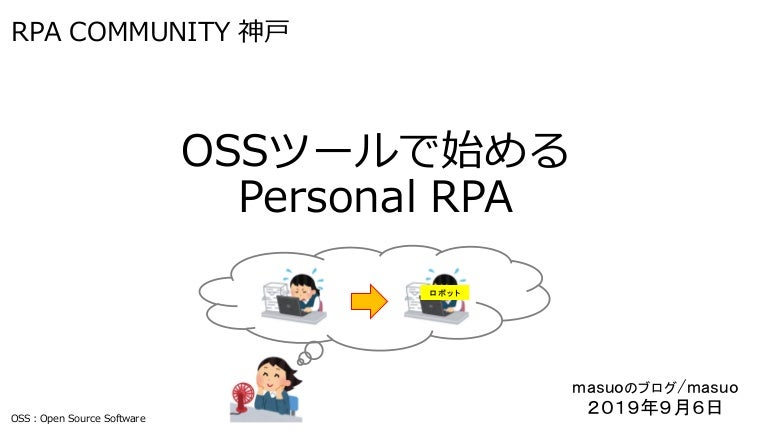 RPA COMMUNITY 神戸

OSSツールで始める
Personal RPA

ロボット

masuoのブログ／masuo
２０１９年９月６日

OSS : Open Source Software